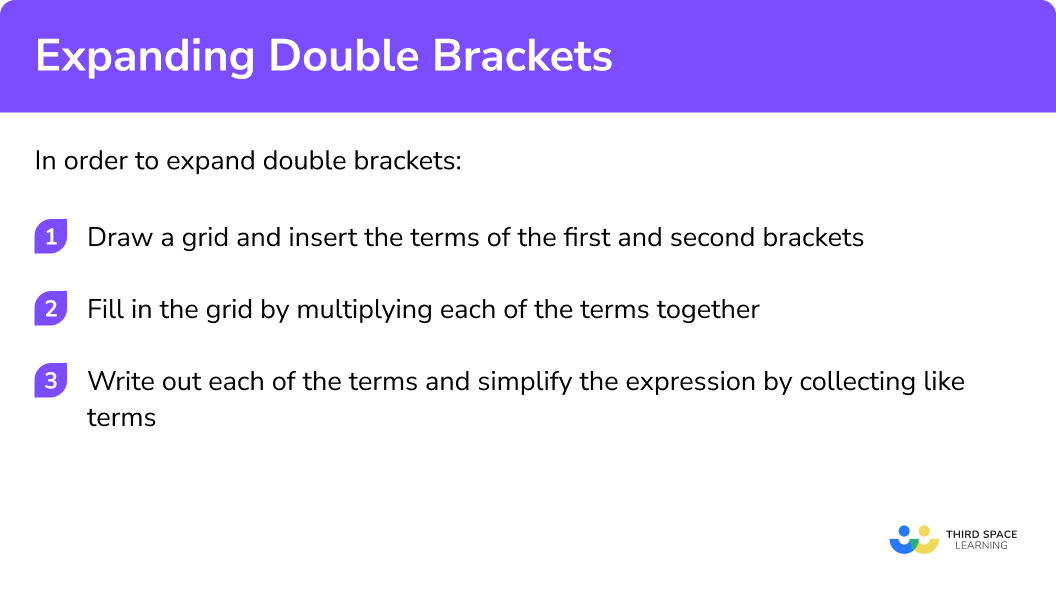 Expanding Double Brackets

In order to expand double brackets:

1 Draw a grid and insert the terms of the first and second brackets

2 Fill in the grid by multiplying each of the terms together

3 Write out each of the terms and simplify the expression by collecting like terms

THIRD SPACE LEARNING